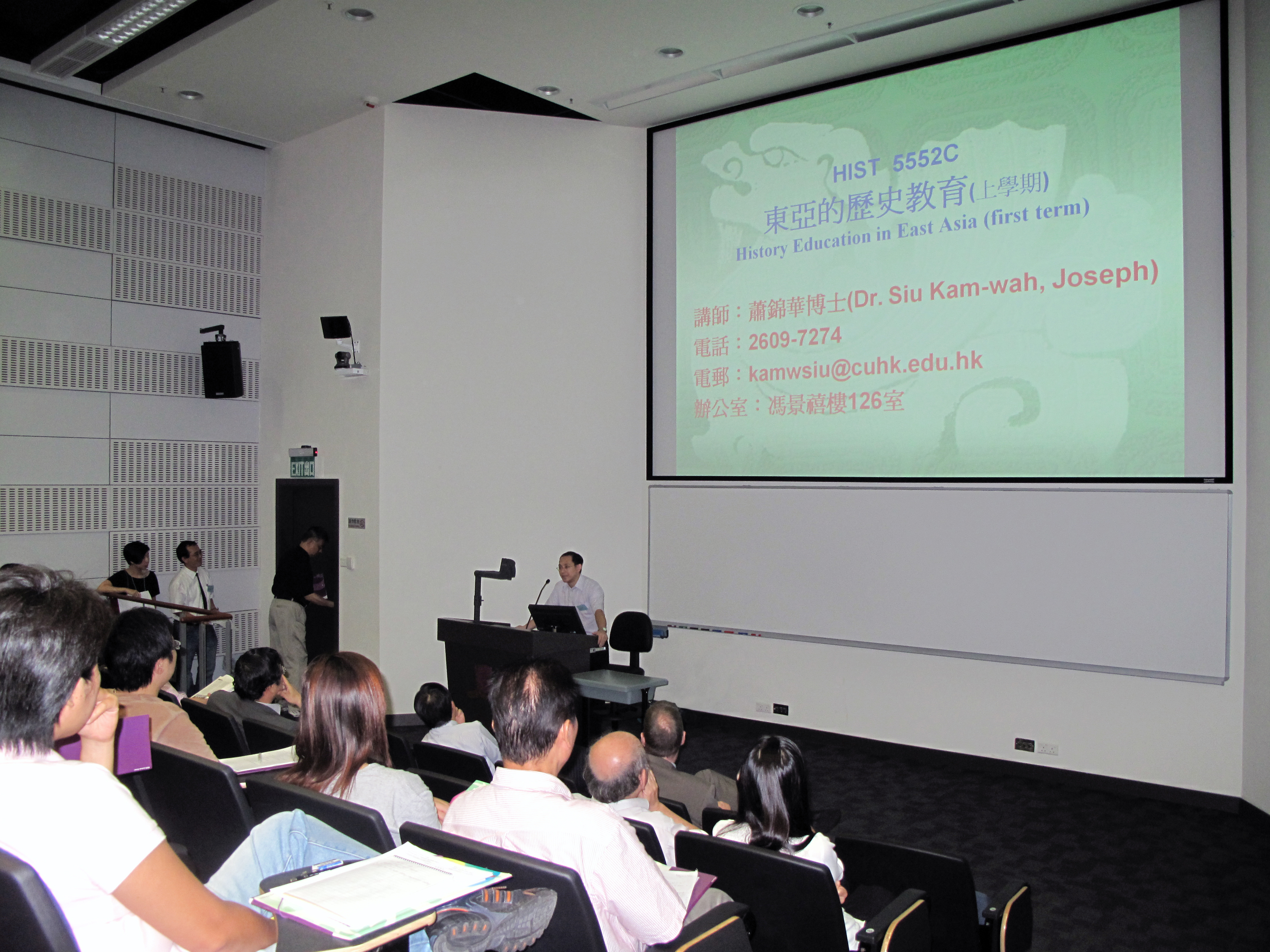 HIST 5552C
東亞的歷史教育(上學期)
History Education in East Asia (first term)

講師：蕭錦華博士(Dr. Siu Kam-wah, Joseph)
電話：2609-7274
電郵：kamwsiu@cuhk.edu.hk
辦公室：馮景禧樓126室

EXIT 出口